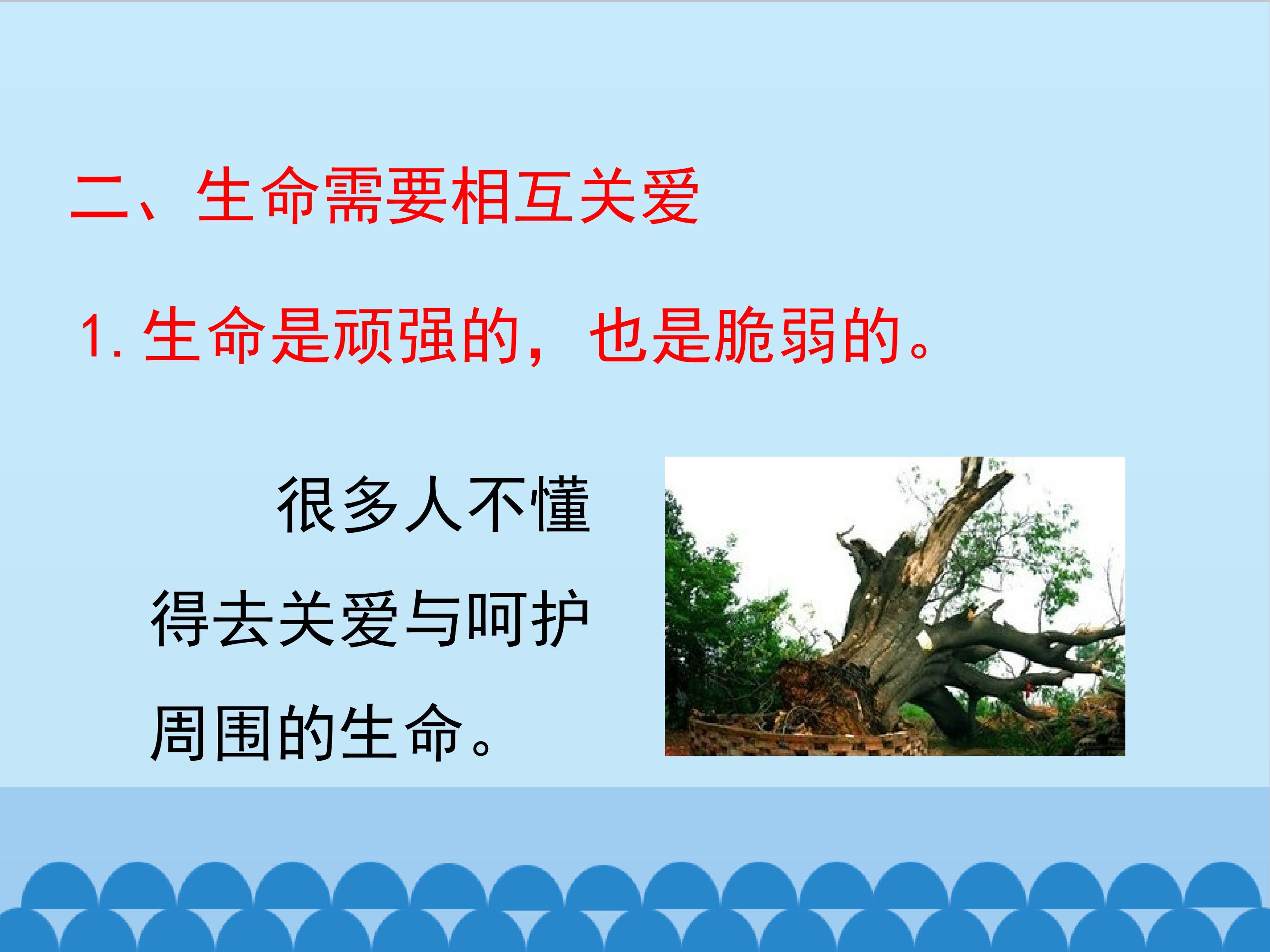 二、生命需要相互关爱

1. 生命是顽强的，也是脆弱的。

很多人不懂得去关爱与呵护周围的生命。